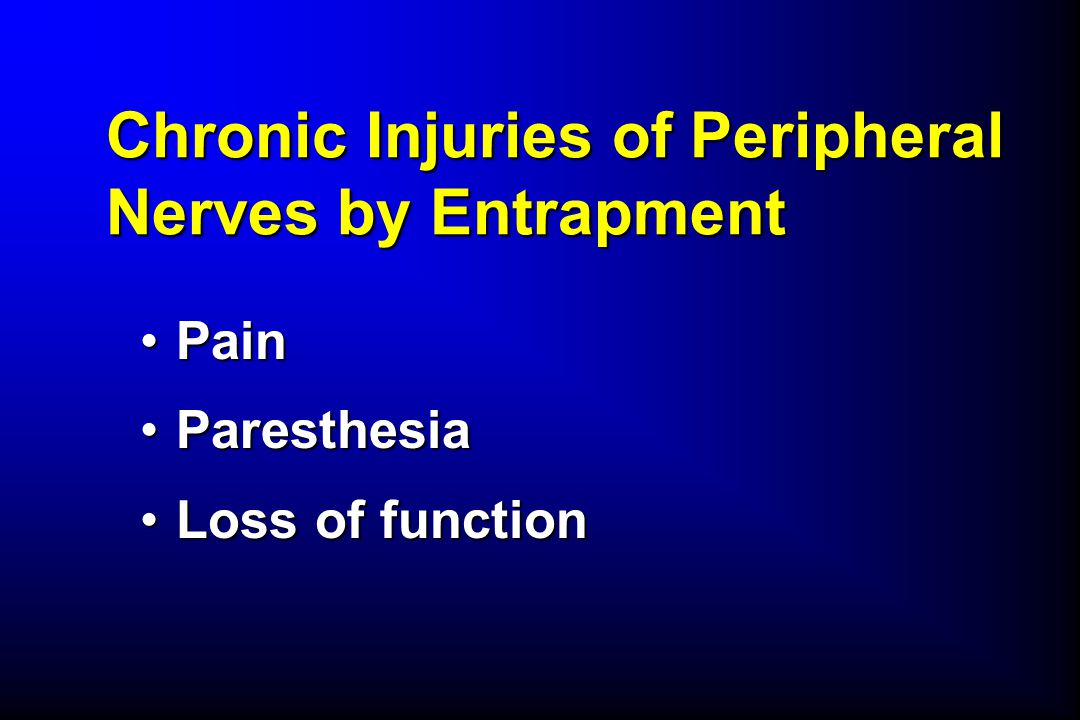 Chronic Injuries of Peripheral Nerves by Entrapment

• Pain
• Paresthesia
• Loss of function